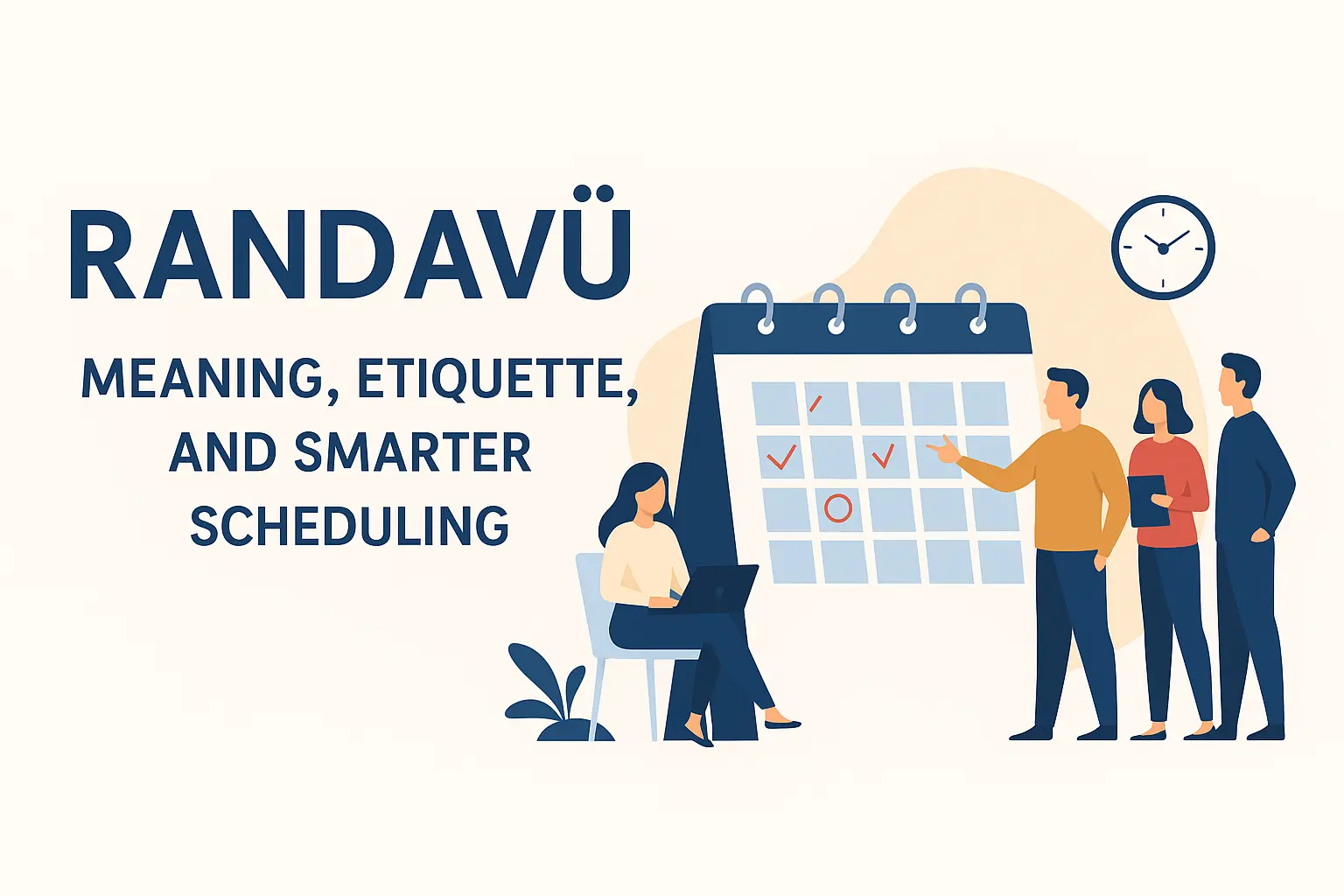 RANDAVÜ

MEANING, ETIQUETTE, AND SMARTER SCHEDULING